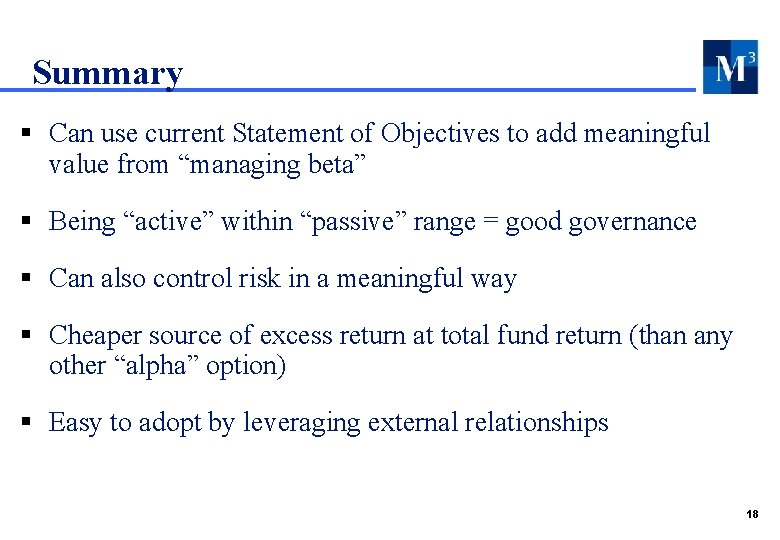 Summary

$M^3$

▪ Can use current Statement of Objectives to add meaningful value from “managing beta”

▪ Being “active” within “passive” range = good governance

▪ Can also control risk in a meaningful way

▪ Cheaper source of excess return at total fund return (than any other “alpha” option)

▪ Easy to adopt by leveraging external relationships

18